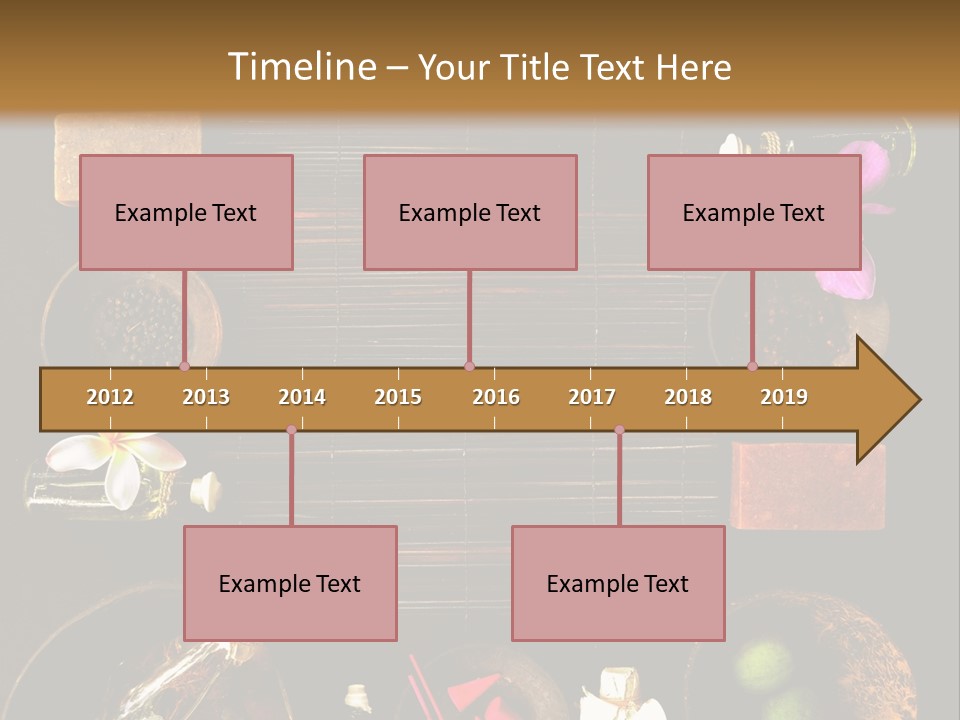 Timeline – Your Title Text Here

Example Text

Example Text

Example Text

2012 2013 2014 2015 2016 2017 2018 2019

Example Text

Example Text